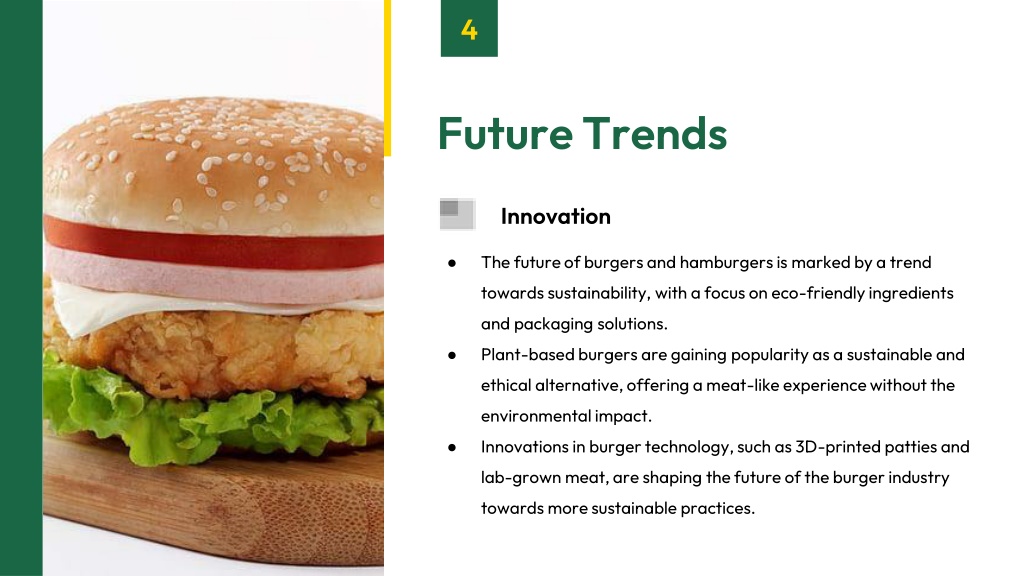 4

Future Trends

Innovation

● The future of burgers and hamburgers is marked by a trend towards sustainability, with a focus on eco-friendly ingredients and packaging solutions.
● Plant-based burgers are gaining popularity as a sustainable and ethical alternative, offering a meat-like experience without the environmental impact.
● Innovations in burger technology, such as 3D-printed patties and lab-grown meat, are shaping the future of the burger industry towards more sustainable practices.